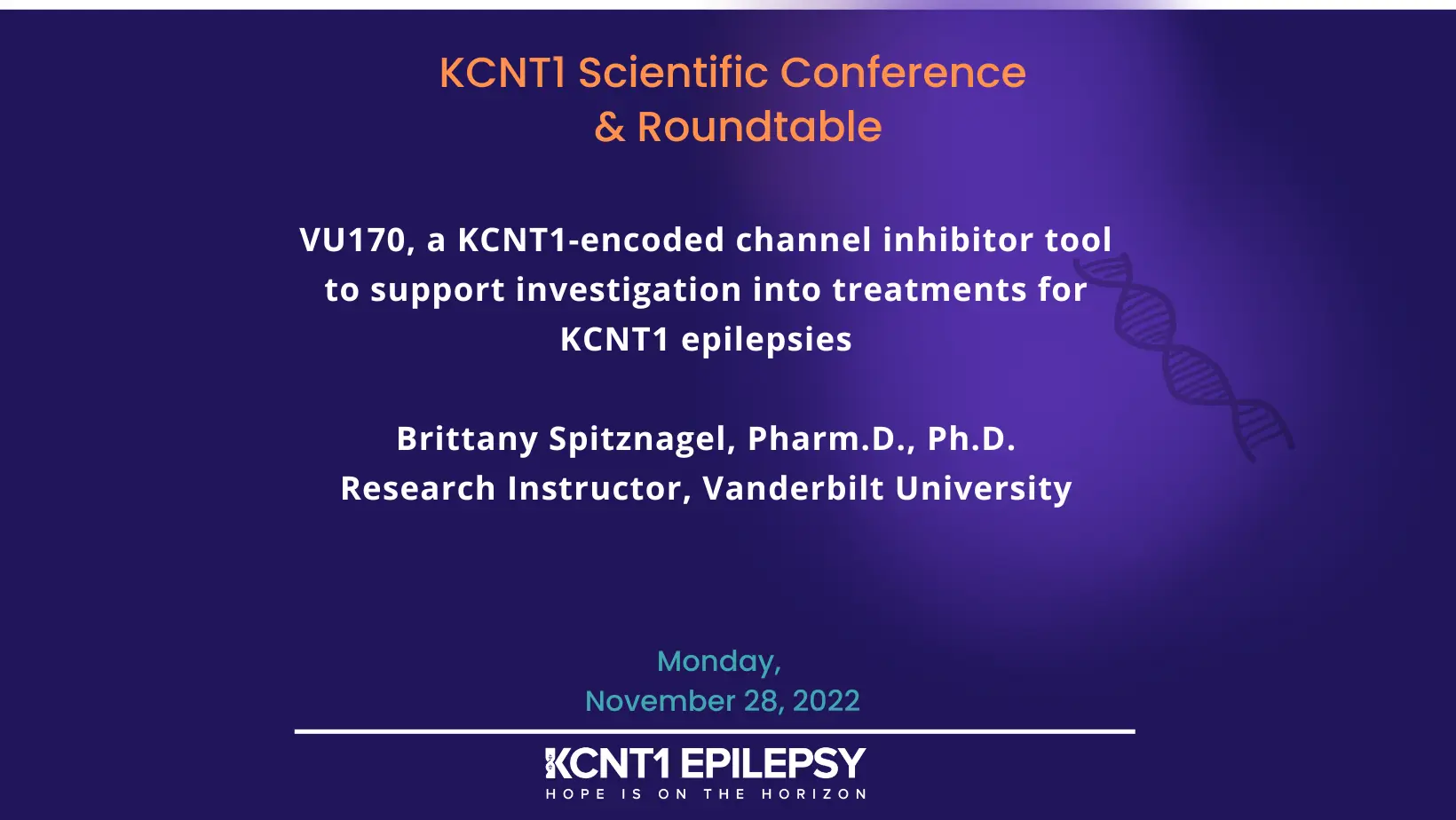 KCNT1 Scientific Conference & Roundtable

VU170, a KCNT1-encoded channel inhibitor tool to support investigation into treatments for KCNT1 epilepsies

Brittany Spitznagel, Pharm.D., Ph.D.
Research Instructor, Vanderbilt University

Monday,
November 28, 2022

KCNT1 EPILEPSY
HOPE IS ON THE HORIZON